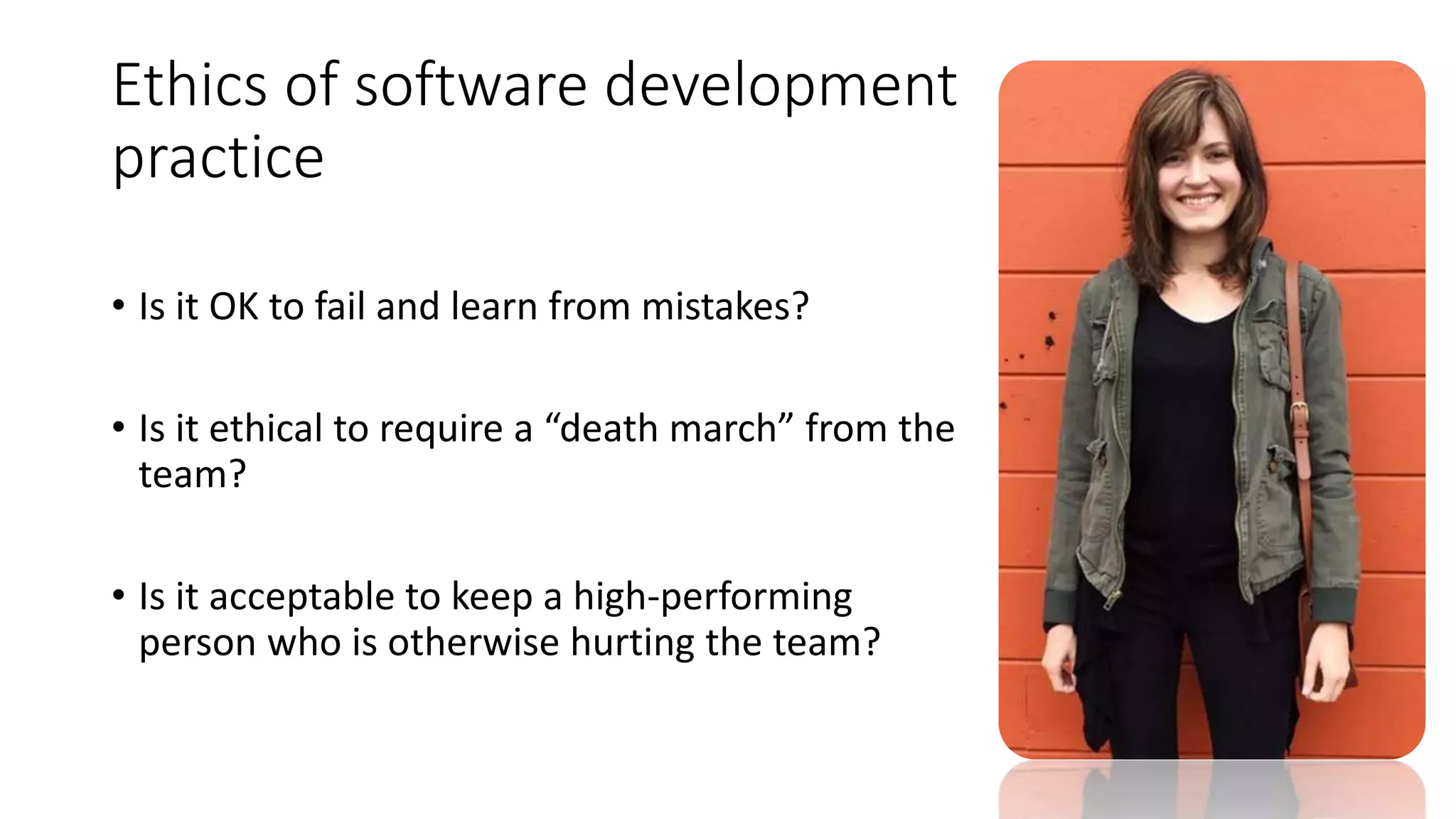 Ethics of software development practice

• Is it OK to fail and learn from mistakes?

• Is it ethical to require a “death march” from the team?

• Is it acceptable to keep a high-performing person who is otherwise hurting the team?